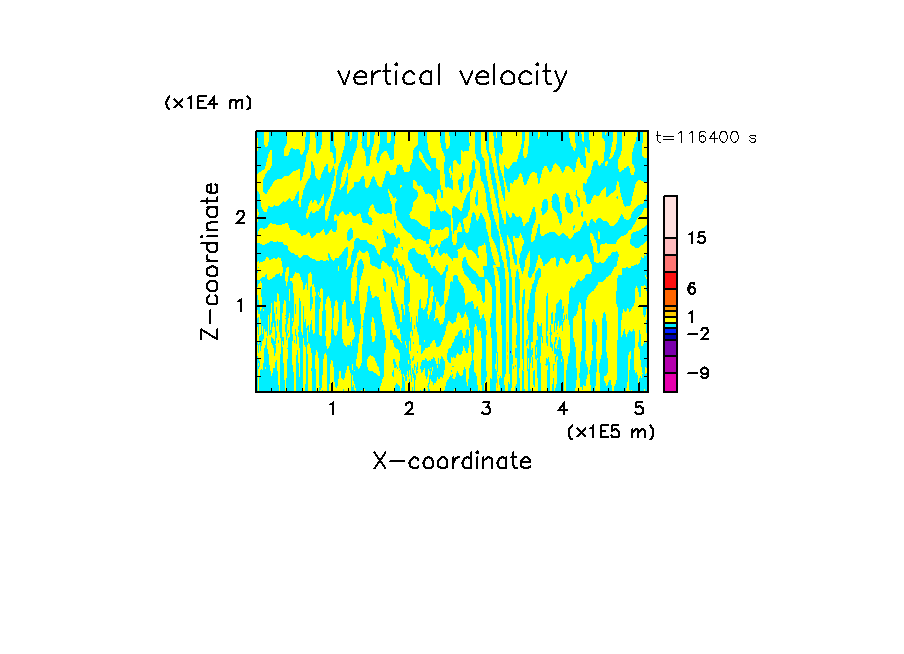 vertical velocity

(x1E4 m)

t=116400 s

Z-coordinate

2

1

15

6

1

-2

-9

1 2 3 4 5

(x1E5 m)

X-coordinate